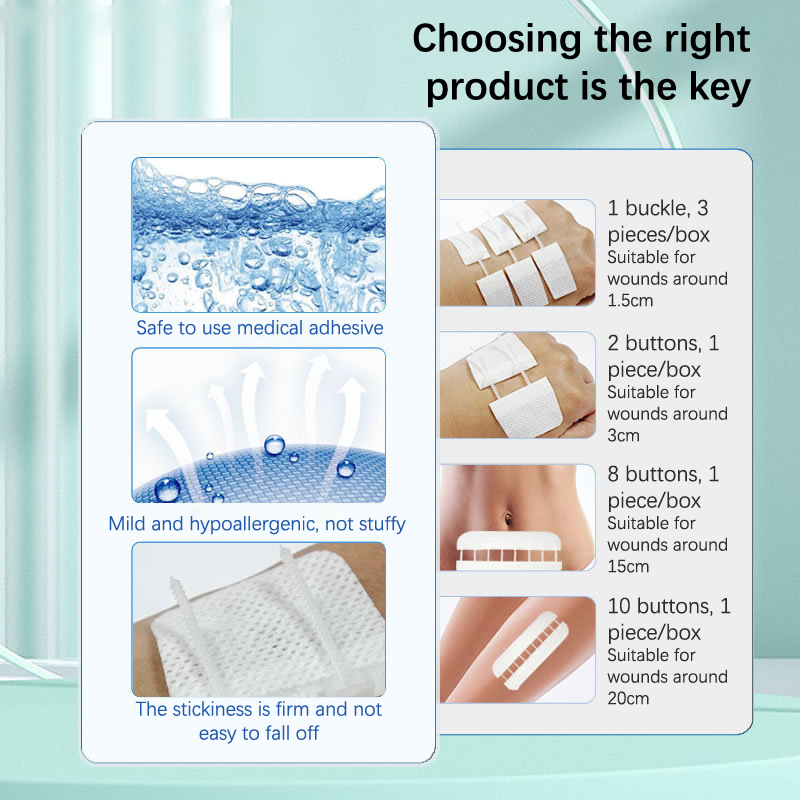 Choosing the right product is the key

Safe to use medical adhesive

Mild and hypoallergenic, not stuffy

The stickiness is firm and not easy to fall off

1 buckle, 3 pieces/box
Suitable for wounds around 1.5cm

2 buttons, 1 piece/box
Suitable for wounds around 3cm

8 buttons, 1 piece/box
Suitable for wounds around 15cm

10 buttons, 1 piece/box
Suitable for wounds around 20cm